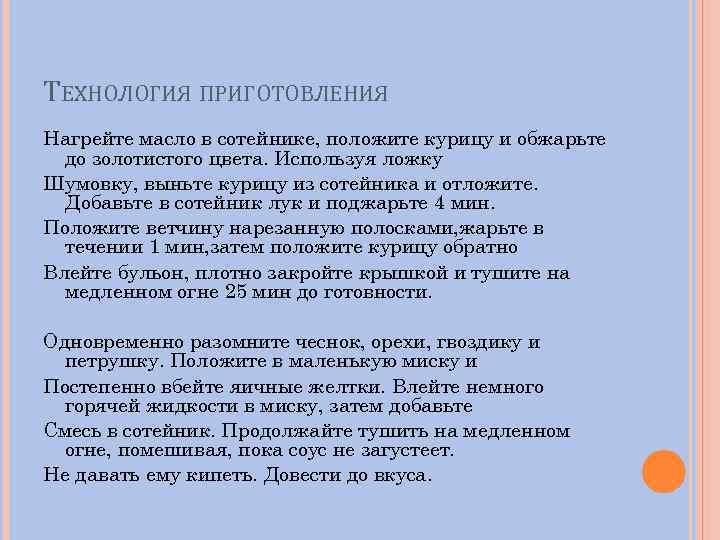 Технология приготовления

Нагрейте масло в сотейнике, положите курицу и обжарьте до золотистого цвета. Используя ложку

Шумовку, выньте курицу из сотейника и отложите. Добавьте в сотейник лук и поджарьте 4 мин.

Положите ветчину нарезанную полосками,жарьте в течении 1 мин,затем положите курицу обратно

Влейте бульон, плотно закройте крышкой и тушите на медленном огне 25 мин до готовности.

Одновременно разомните чеснок, орехи, гвоздику и петрушку. Положите в маленькую миску и

Постепенно вбейте яичные желтки. Влейте немного горячей жидкости в миску, затем добавьте

Смесь в сотейник. Продолжайте тушить на медленном огне, помешивая, пока соус не загустеет.

Не давать ему кипеть. Довести до вкуса.